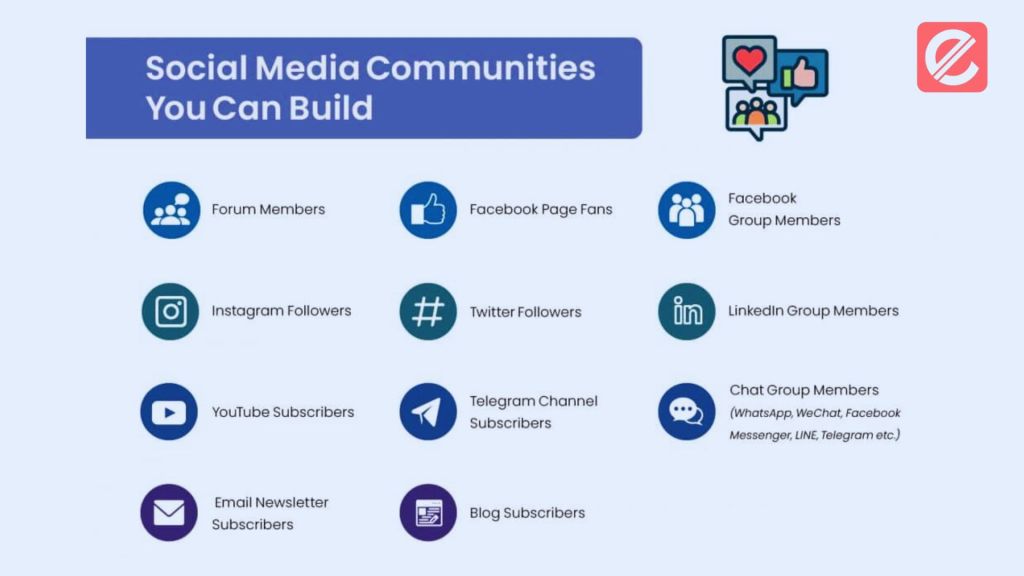 Social Media Communities You Can Build

Forum Members

Facebook Page Fans

Facebook Group Members

Instagram Followers

Twitter Followers

LinkedIn Group Members

YouTube Subscribers

Telegram Channel Subscribers

Chat Group Members (WhatsApp, WeChat, Facebook Messenger, LINE, Telegram etc.)

Email Newsletter Subscribers

Blog Subscribers